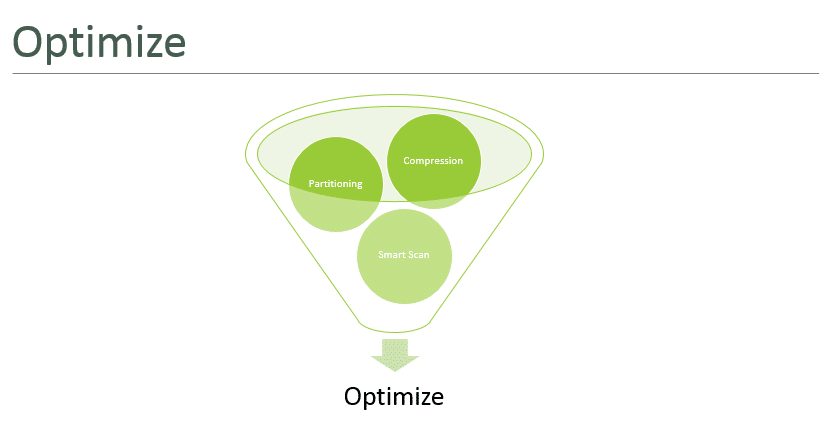 Optimize

Partitioning

Compression

Smart Scan

Optimize